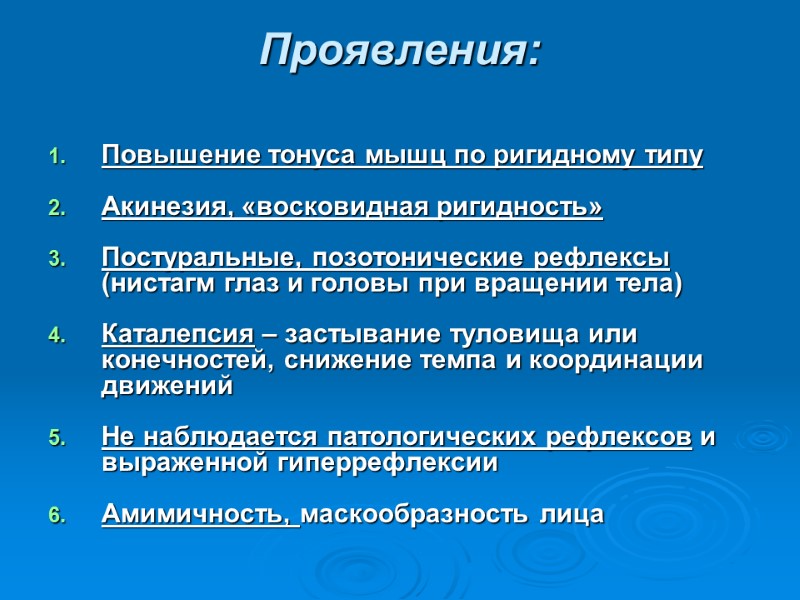 Проявления:

1. Повышение тонуса мышц по ригидному типу

2. Акинезия, «восковидная ригидность»

3. Постуральные, позотонические рефлексы (нистагм глаз и головы при вращении тела)

4. Каталепсия – застывание туловища или конечностей, снижение темпа и координации движений

5. Не наблюдается патологических рефлексов и выраженной гиперрефлексии

6. Амимичность, маскообразность лица